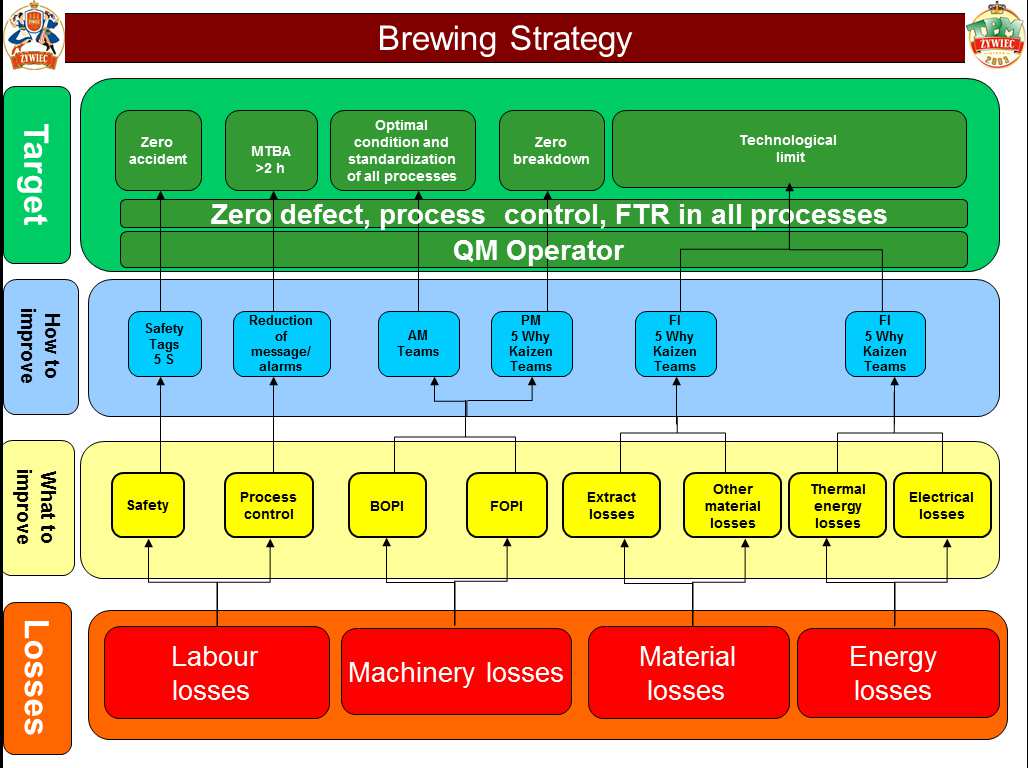 ŻYWIEC

Brewing Strategy

TPM ŻYWIEC 2003

Target

Zero accident

MTBA >2 h

Optimal condition and standardization of all processes

Zero breakdown

Technological limit

Zero defect, process control, FTR in all processes

QM Operator

How to improve

Safety Tags 5 S

Reduction of message/ alarms

AM Teams

PM 5 Why Kaizen Teams

FI 5 Why Kaizen Teams

FI 5 Why Kaizen Teams

What to improve

Safety

Process control

BOPI

FOPI

Extract losses

Other material losses

Thermal energy losses

Electrical losses

Losses

Labour losses

Machinery losses

Material losses

Energy losses